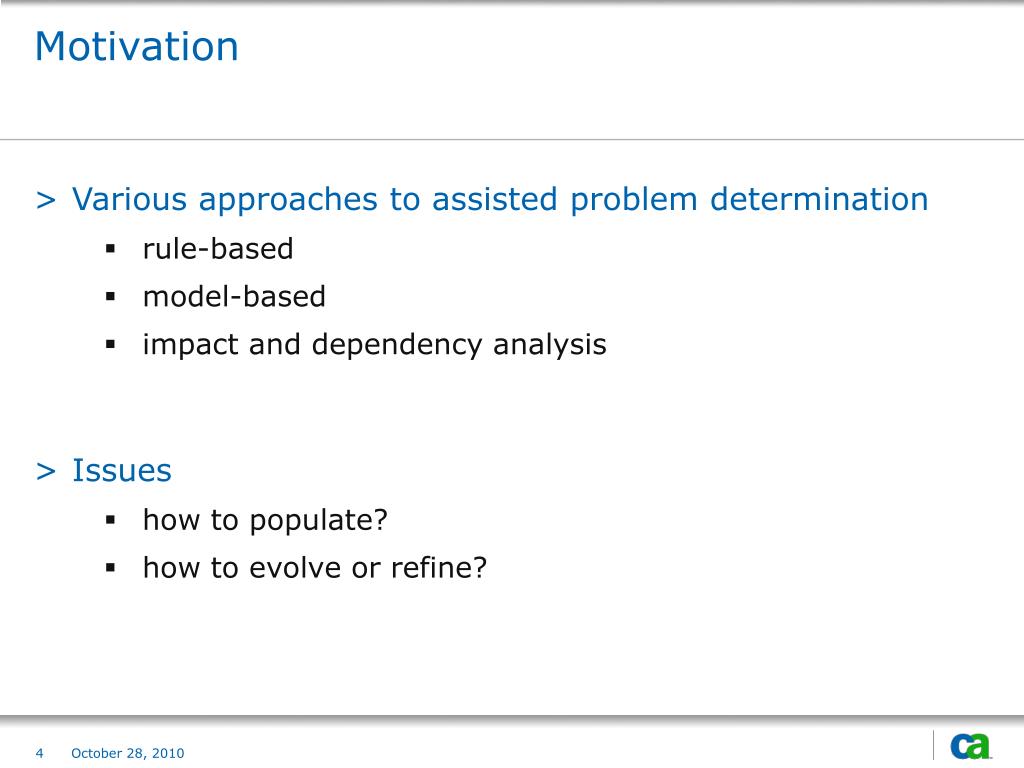 Motivation

> Various approaches to assisted problem determination

▪ rule-based

▪ model-based

▪ impact and dependency analysis

> Issues

▪ how to populate?

▪ how to evolve or refine?

4 October 28, 2010

ca